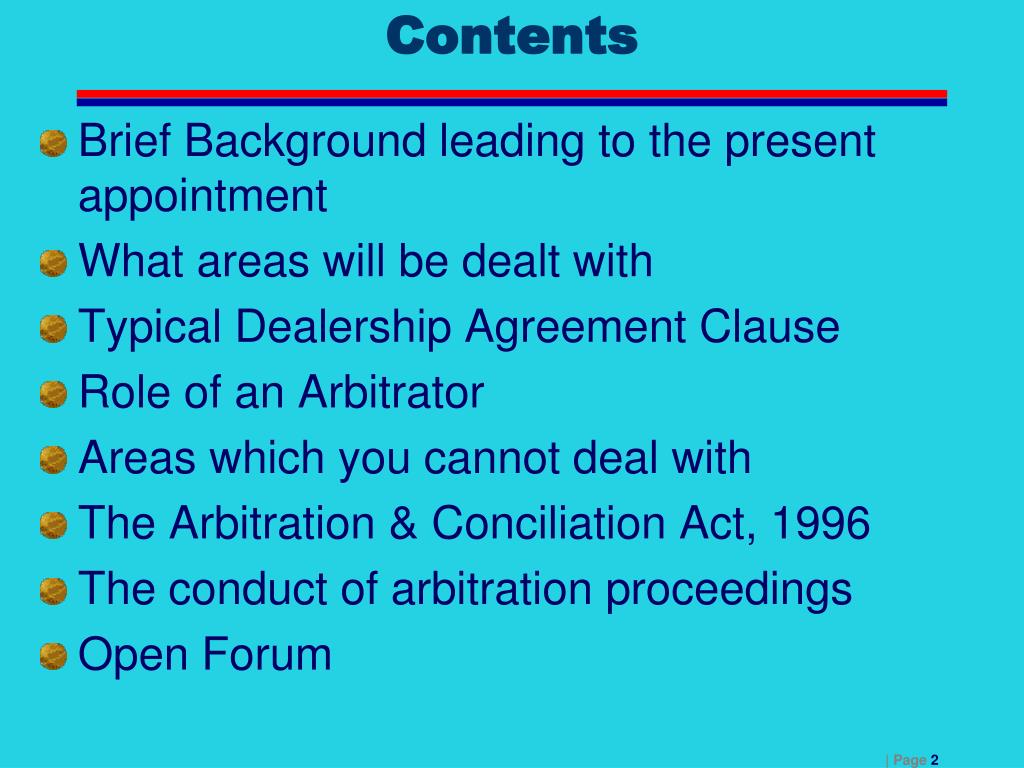 Contents

Brief Background leading to the present appointment
What areas will be dealt with
Typical Dealership Agreement Clause
Role of an Arbitrator
Areas which you cannot deal with
The Arbitration & Conciliation Act, 1996
The conduct of arbitration proceedings
Open Forum

| Page 2